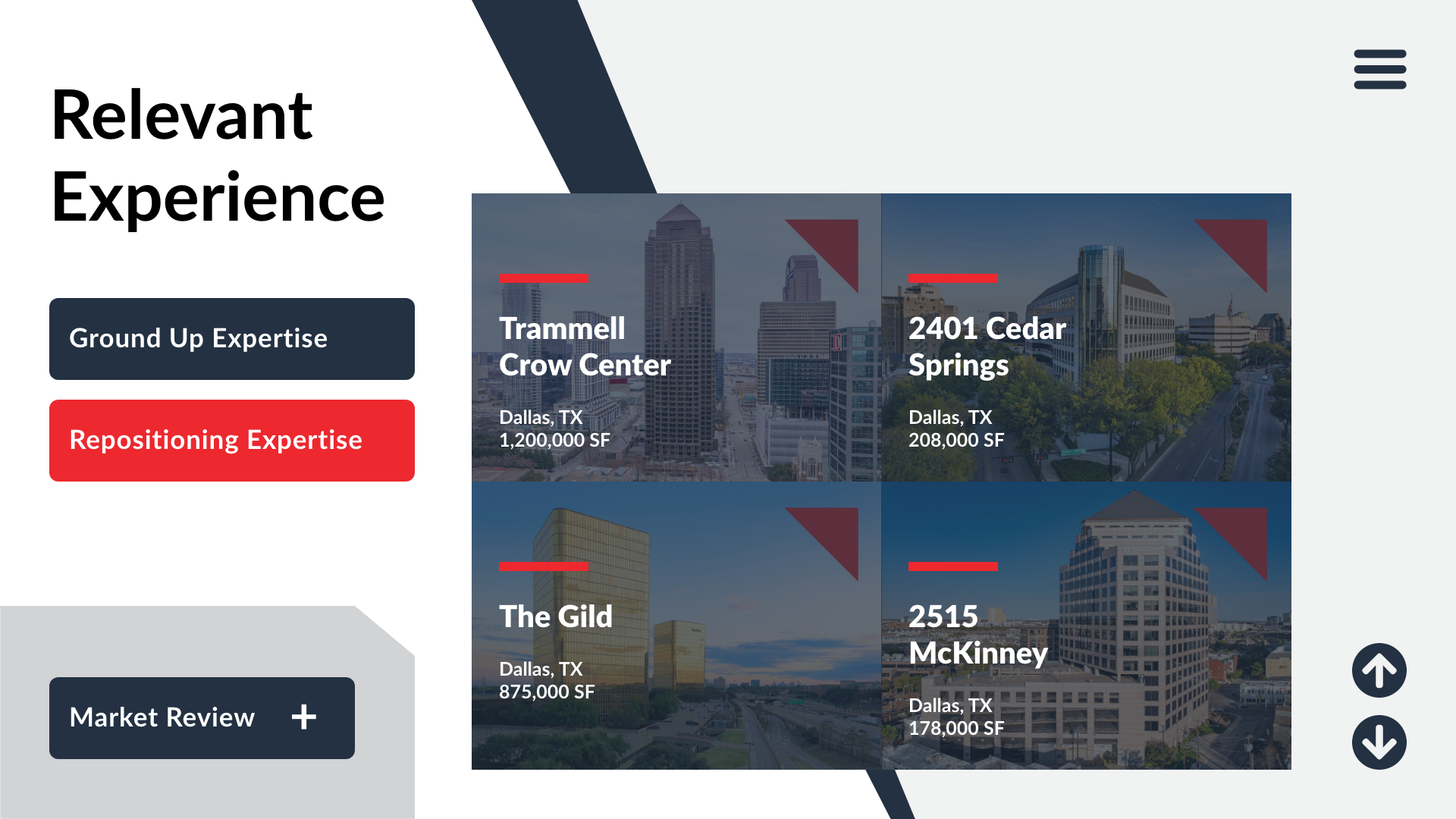 Relevant Experience

Ground Up Expertise

Repositioning Expertise

Market Review +

Trammell Crow Center

Dallas, TX
1,200,000 SF

2401 Cedar Springs

Dallas, TX
208,000 SF

The Gild

Dallas, TX
875,000 SF

2515 McKinney

Dallas, TX
178,000 SF